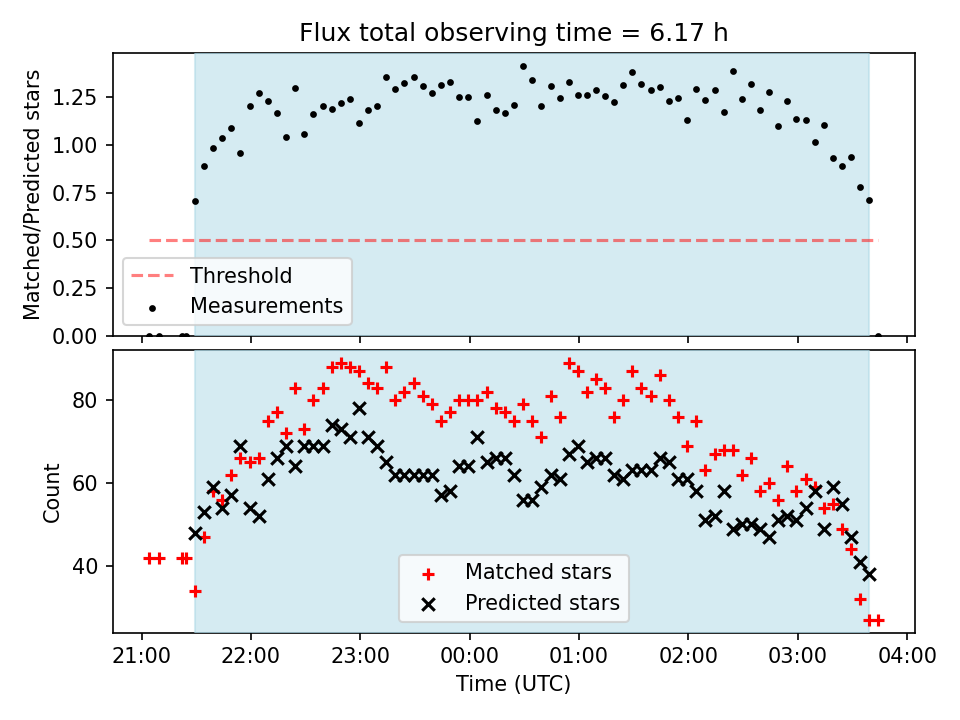 Flux total observing time = 6.17 h

Matched/Predicted stars

1.25
1.00
0.75
0.50
0.25
0.00

Threshold
Measurements

Count

80
60
40

Matched stars
Predicted stars

21:00 22:00 23:00 00:00 01:00 02:00 03:00 04:00

Time (UTC)